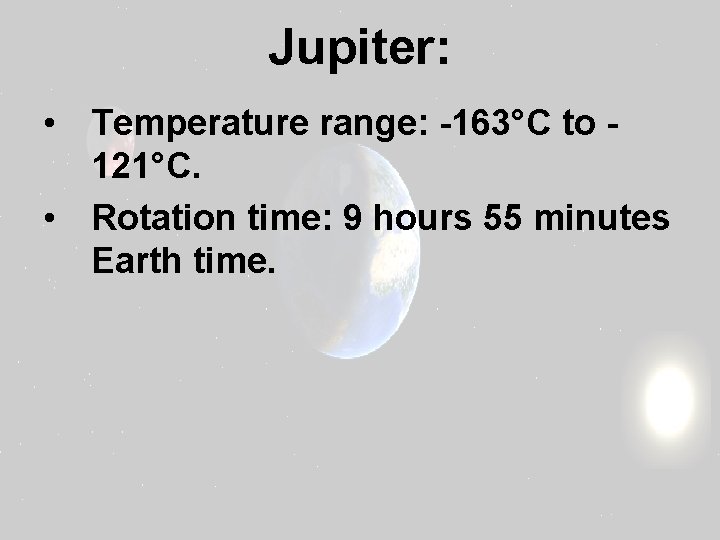 Jupiter:

• Temperature range: -163°C to -121°C.

• Rotation time: 9 hours 55 minutes Earth time.